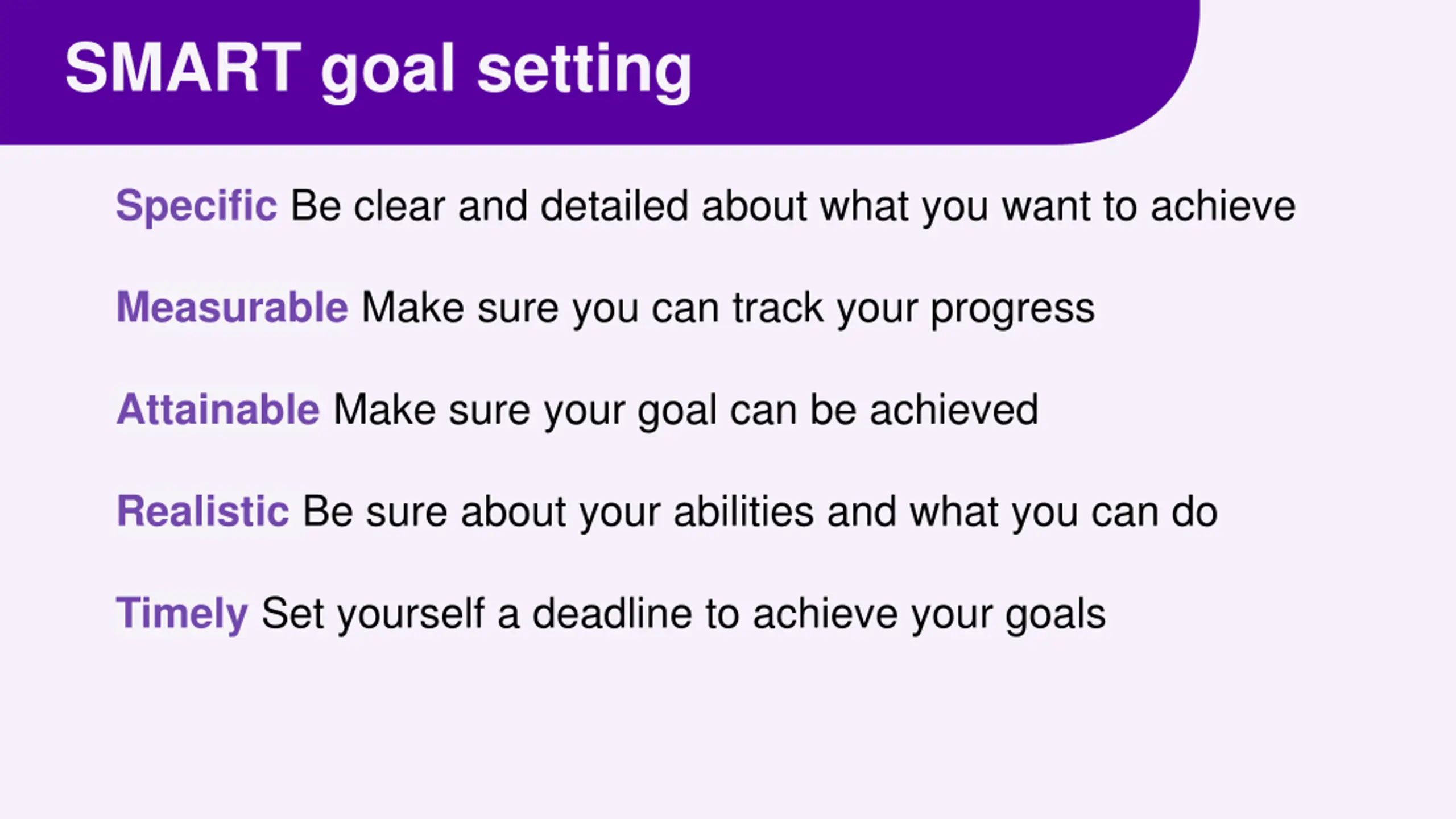 SMART goal setting

Specific Be clear and detailed about what you want to achieve

Measurable Make sure you can track your progress

Attainable Make sure your goal can be achieved

Realistic Be sure about your abilities and what you can do

Timely Set yourself a deadline to achieve your goals